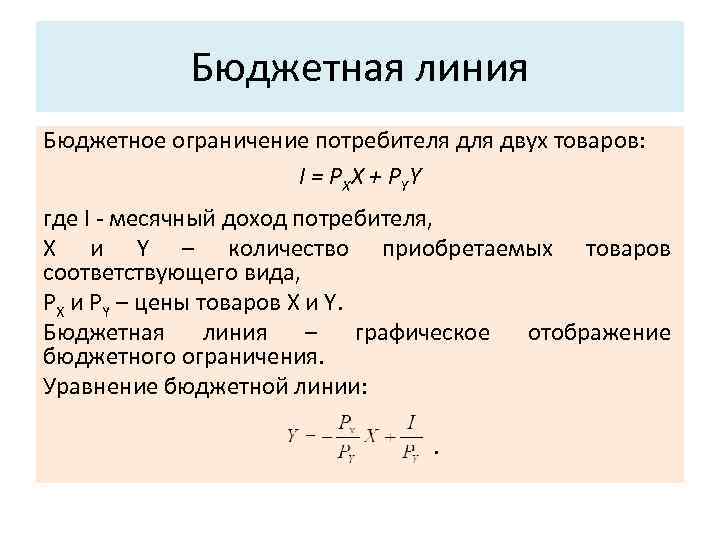 Бюджетная линия

Бюджетное ограничение потребителя для двух товаров:

$I = P_X X + P_Y Y$

где I - месячный доход потребителя,

X и Y – количество приобретаемых товаров соответствующего вида,

$P_X$ и $P_Y$ – цены товаров X и Y.

Бюджетная линия – графическое отображение бюджетного ограничения.

Уравнение бюджетной линии:

$Y = -\frac{P_x}{P_Y} X + \frac{I}{P_Y}$ .